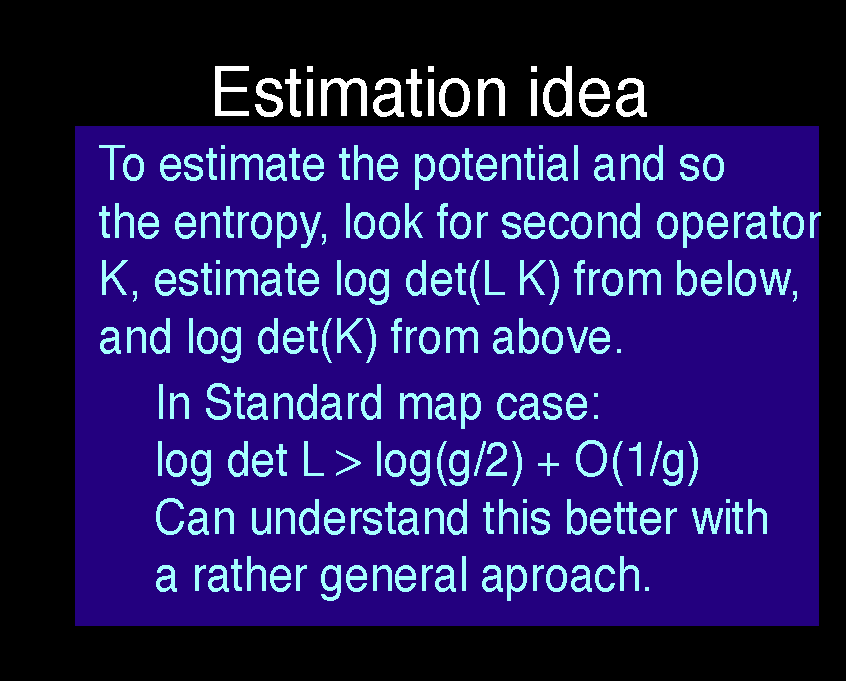 Estimation idea

To estimate the potential and so the entropy, look for second operator K, estimate log det(L K) from below, and log det(K) from above.

In Standard map case:
log det L > log(g/2) + O(1/g)
Can understand this better with a rather general aproach.